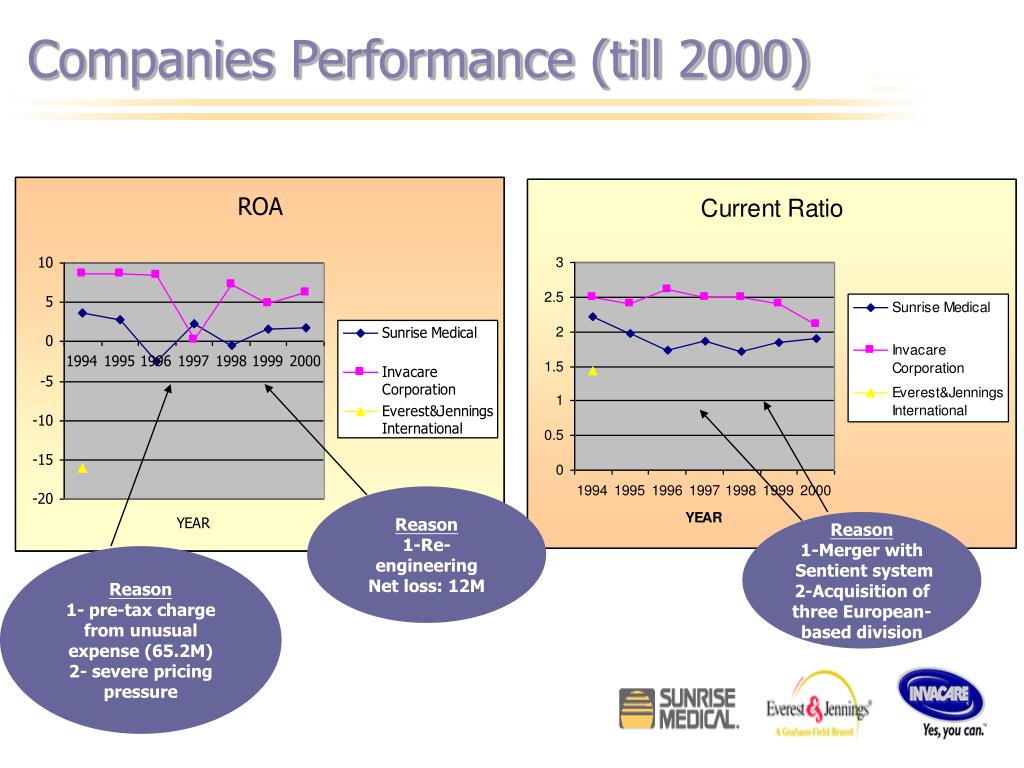 Companies Performance (till 2000)

ROA

10
5
0
-5
-10
-15
-20

1994 1995 1996 1997 1998 1999 2000

YEAR

Sunrise Medical
Invacare Corporation
Everest&Jennings International

Current Ratio

3
2.5
2
1.5
1
0.5
0

1994 1995 1996 1997 1998 1999 2000

YEAR

Sunrise Medical
Invacare Corporation
Everest&Jennings International

Reason
1- pre-tax charge from unusual expense (65.2M)
2- severe pricing pressure

Reason
1-Re-engineering
Net loss: 12M

Reason
1-Merger with Sentient system
2-Acquisition of three European-based division

SUNRISE MEDICAL.

Everest & Jennings
A Graham-Field Brand

INVACARE
Yes, you can.